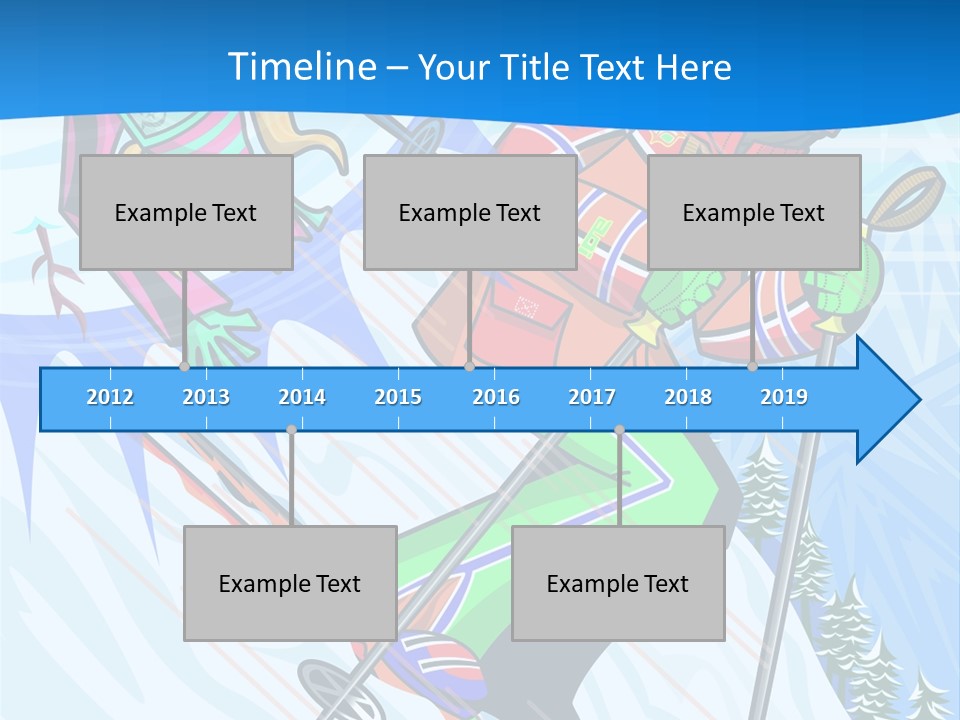 Timeline – Your Title Text Here

Example Text

Example Text

Example Text

2012 2013 2014 2015 2016 2017 2018 2019

Example Text

Example Text